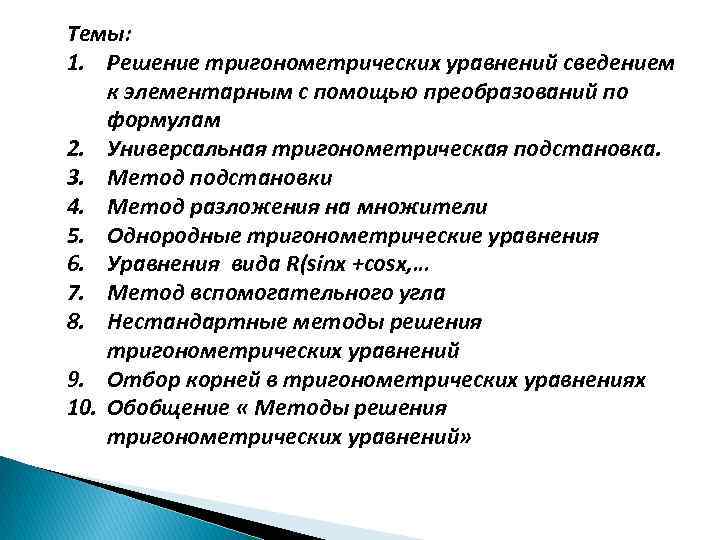 Темы:
1. Решение тригонометрических уравнений сведением к элементарным с помощью преобразований по формулам
2. Универсальная тригонометрическая подстановка.
3. Метод подстановки
4. Метод разложения на множители
5. Однородные тригонометрические уравнения
6. Уравнения вида R(sinx +cosx,…
7. Метод вспомогательного угла
8. Нестандартные методы решения тригонометрических уравнений
9. Отбор корней в тригонометрических уравнениях
10. Обобщение « Методы решения тригонометрических уравнений»